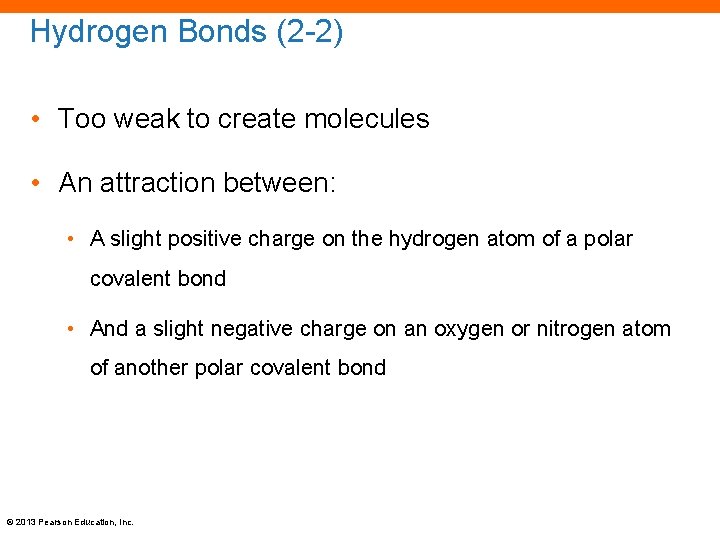 Hydrogen Bonds (2-2)

• Too weak to create molecules

• An attraction between:

• A slight positive charge on the hydrogen atom of a polar covalent bond

• And a slight negative charge on an oxygen or nitrogen atom of another polar covalent bond

© 2013 Pearson Education, Inc.